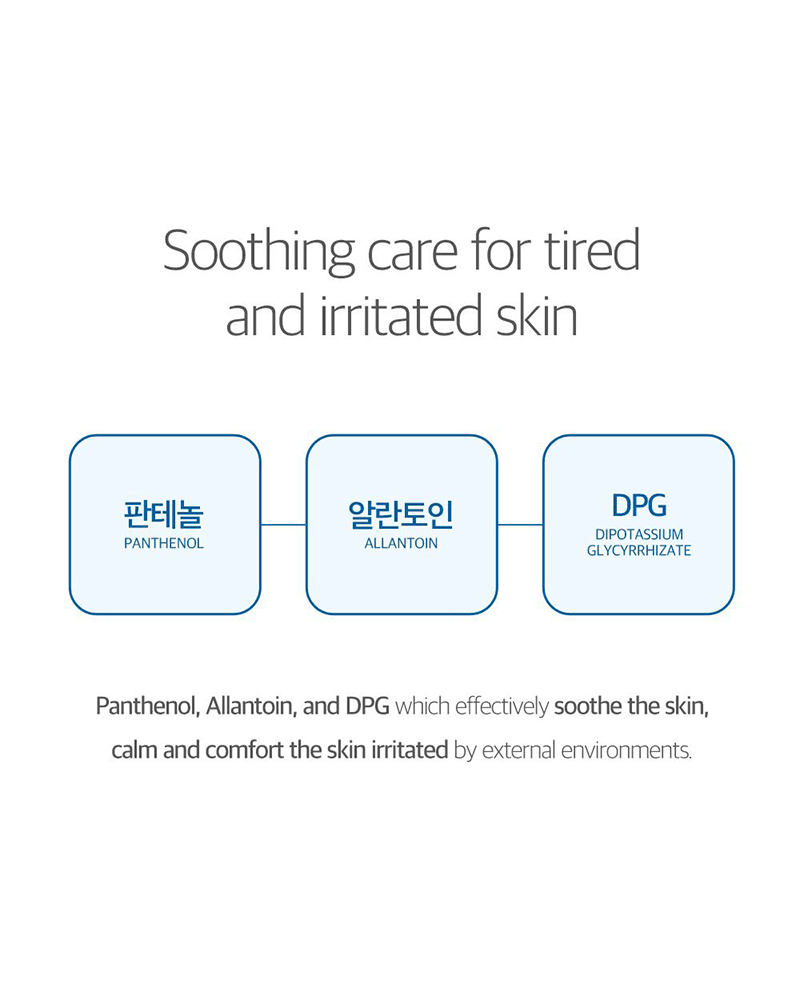 Soothing care for tired and irritated skin

판테놀
PANTHENOL

알란토인
ALLANTOIN

DPG
DIPOTASSIUM GLYCYRRHIZATE

Panthenol, Allantoin, and DPG which effectively soothe the skin, calm and comfort the skin irritated by external environments.